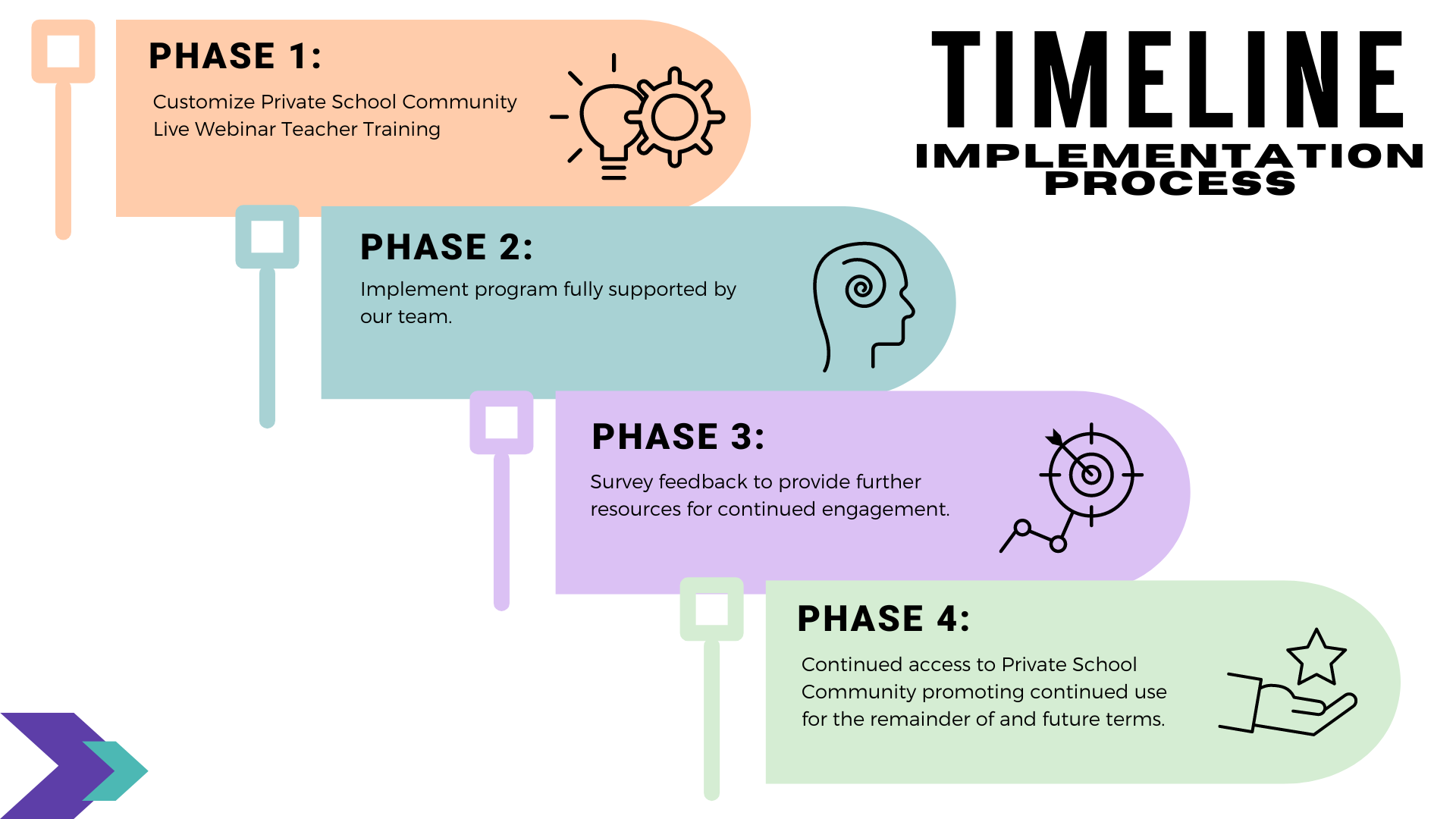 TIMELINE
IMPLEMENTATION PROCESS

PHASE 1:
Customize Private School Community
Live Webinar Teacher Training

PHASE 2:
Implement program fully supported by our team.

PHASE 3:
Survey feedback to provide further resources for continued engagement.

PHASE 4:
Continued access to Private School Community promoting continued use for the remainder of and future terms.